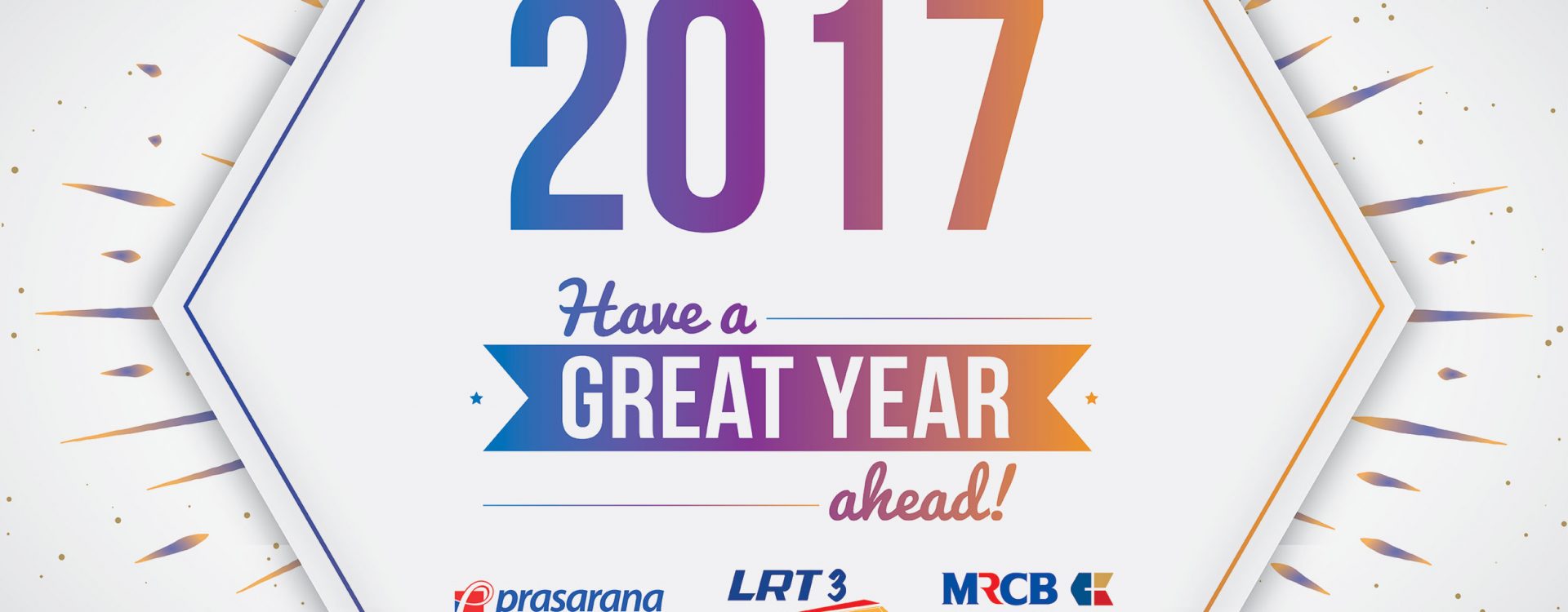 2017

Have a

GREAT YEAR

ahead!

prasarana

LRT 3

MRCB